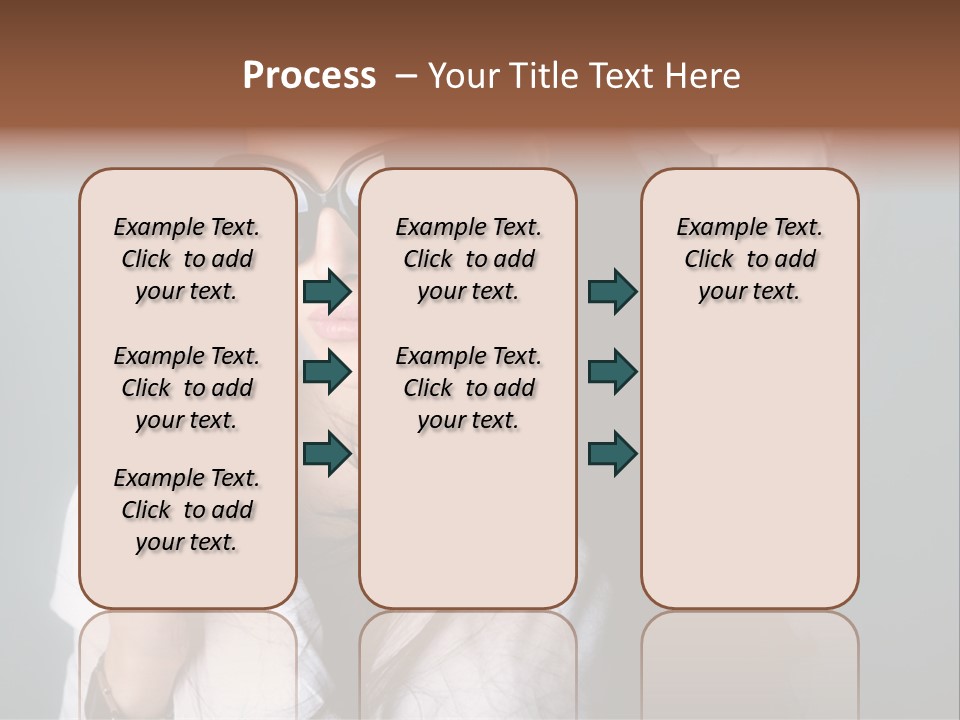 Process – Your Title Text Here

Example Text. Click to add your text.

Example Text. Click to add your text.

Example Text. Click to add your text.

Example Text. Click to add your text.

Example Text. Click to add your text.

Example Text. Click to add your text.